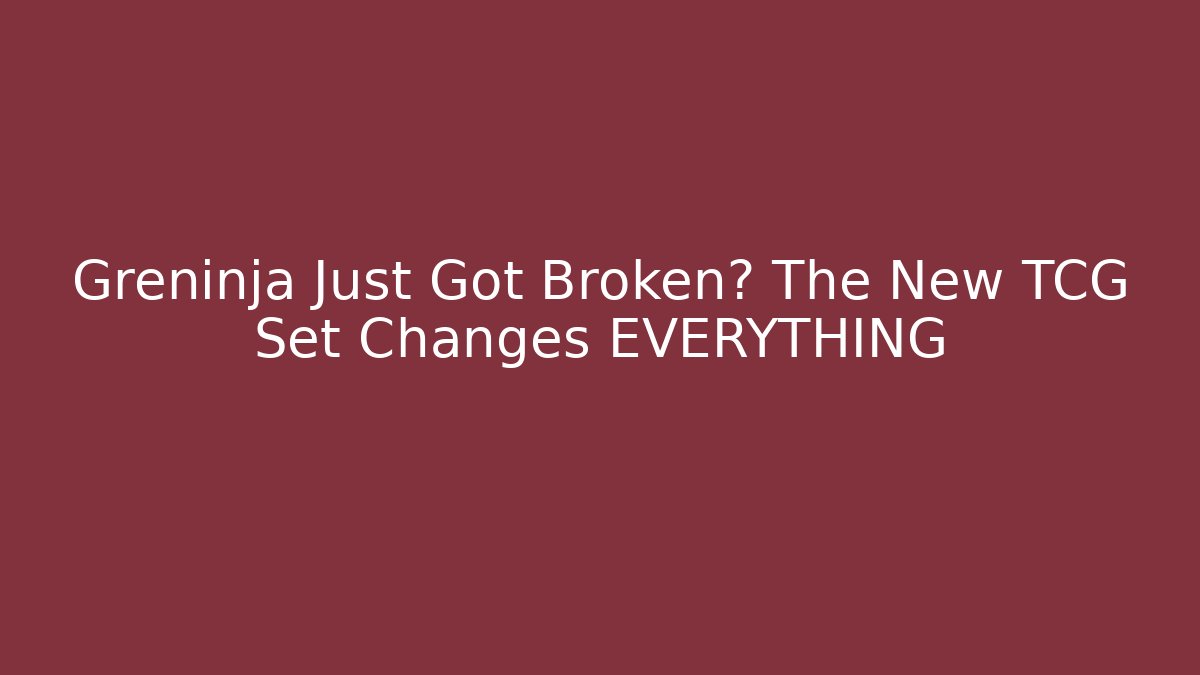 Greninja Just Got Broken? The New TCG Set Changes EVERYTHING